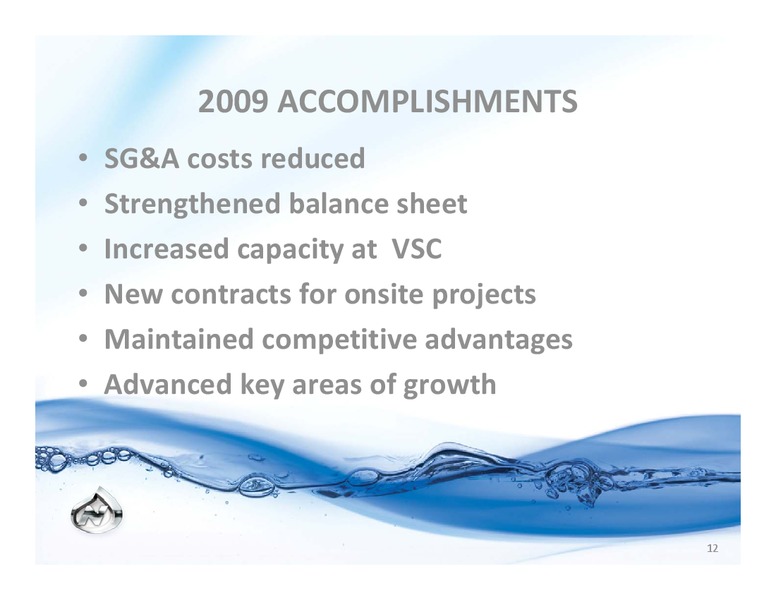 2009 ACCOMPLISHMENTS

• SG&A costs reduced
• Strengthened balance sheet
• Increased capacity at VSC
• New contracts for onsite projects
• Maintained competitive advantages
• Advanced key areas of growth

12